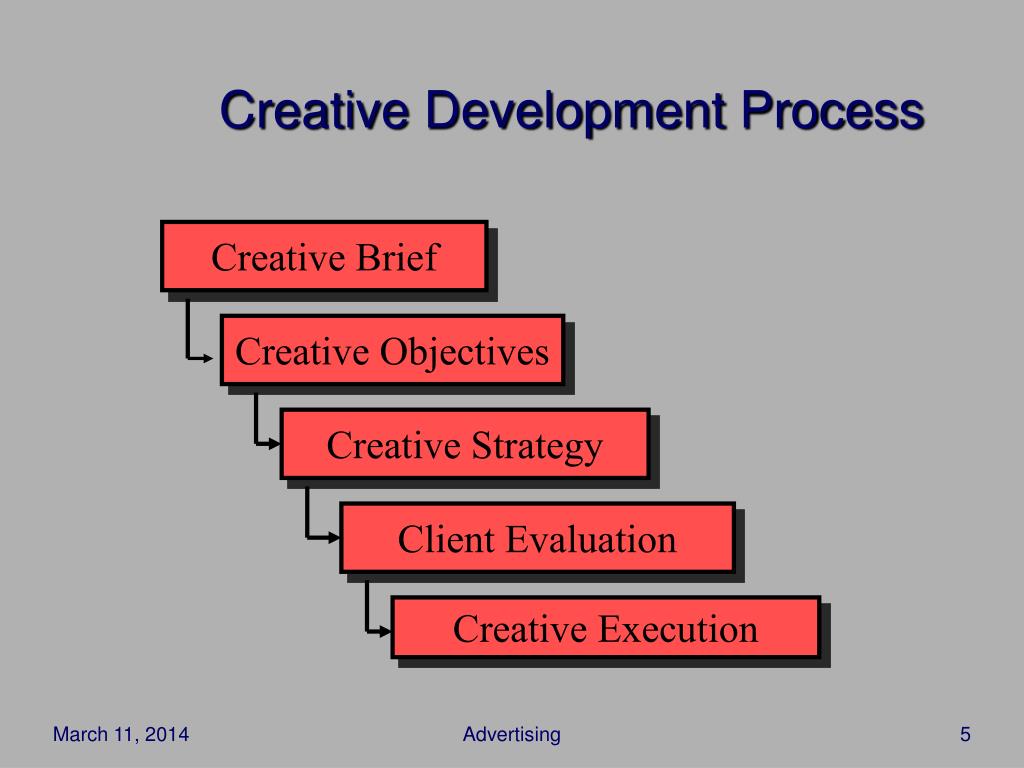 Creative Development Process

Creative Brief

Creative Objectives

Creative Strategy

Client Evaluation

Creative Execution

March 11, 2014

Advertising

5